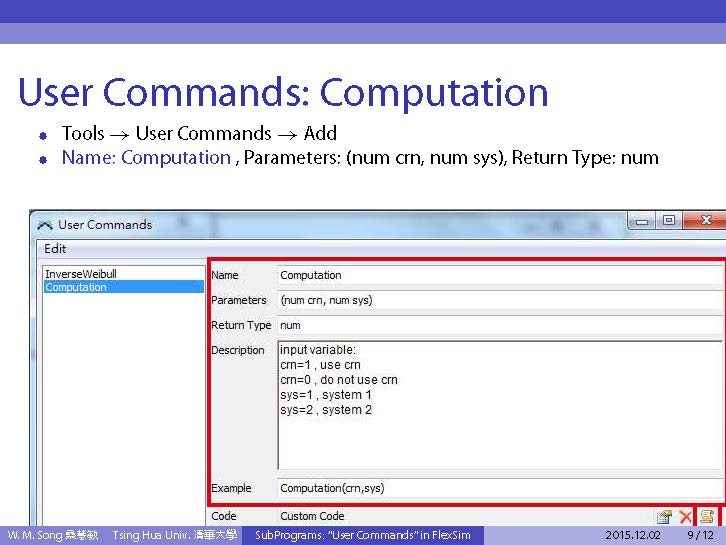 User Commands: Computation

Tools $\rightarrow$ User Commands $\rightarrow$ Add
Name: Computation , Parameters: (num crn, num sys), Return Type: num

User Commands

Edit

InverseWeibull
Computation

Name Computation
Parameters (num crn, num sys)
Return Type num
Description input variable:
crn=1 , use crn
crn=0 , do not use crn
sys=1 , system 1
sys=2 , system 2
Example Computation(crn,sys)
Code Custom Code

W. M. Song 桑慧敏 Tsing Hua Univ. 清華大學 SubPrograms: "User Commands" in FlexSim 2015.12.02 9 / 12